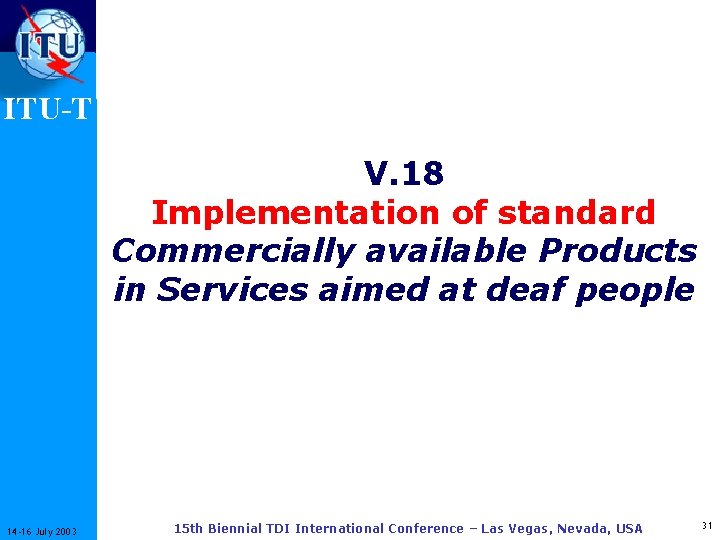 ITU

ITU-T

V.18

Implementation of standard

Commercially available Products in Services aimed at deaf people

14-16 July 2003

15th Biennial TDI International Conference – Las Vegas, Nevada, USA

31